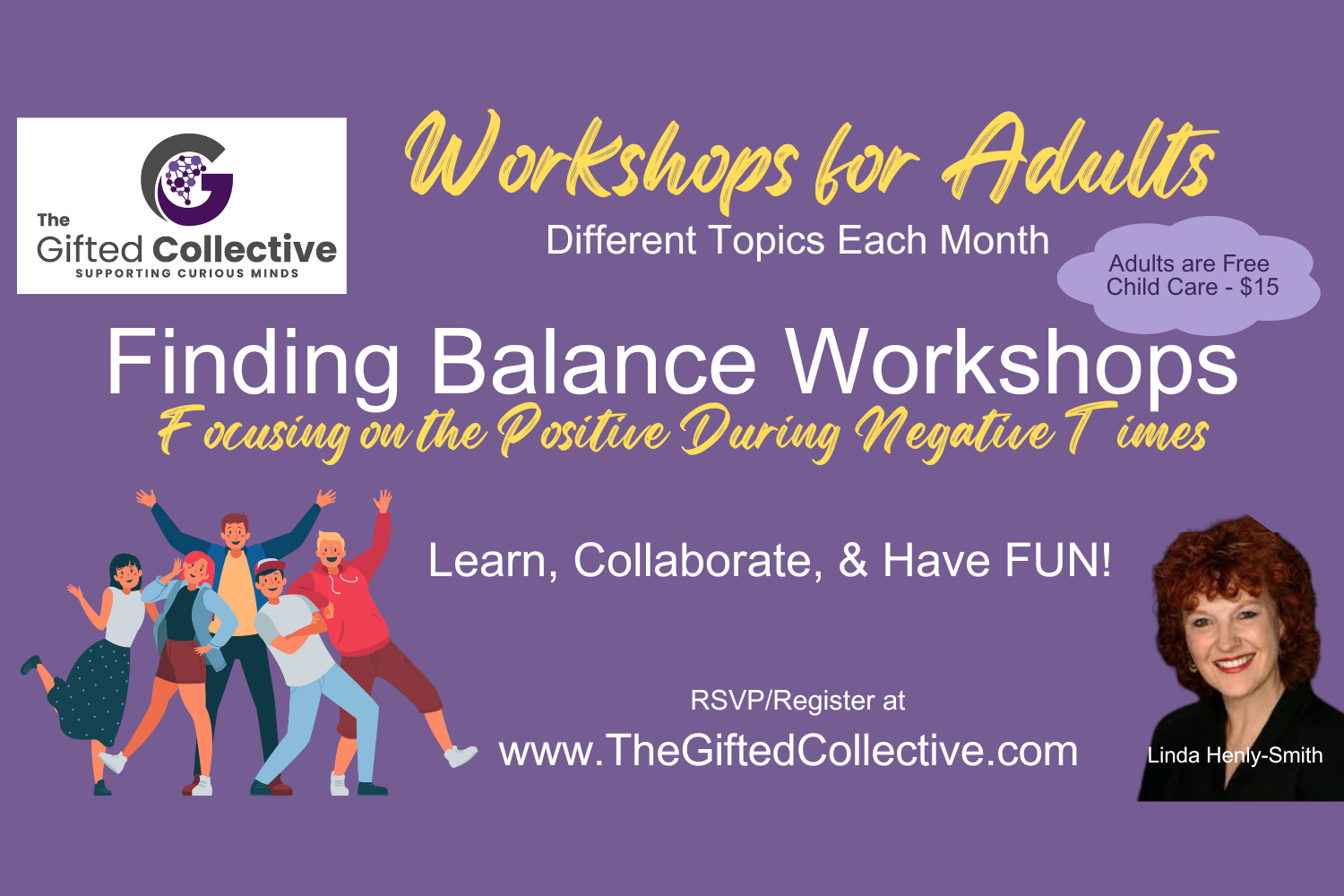 The Gifted Collective
SUPPORTING CURIOUS MINDS

Workshops for Adults
Different Topics Each Month

Adults are Free
Child Care - $15

Finding Balance Workshops
Focusing on the Positive During Negative Times

Learn, Collaborate, & Have FUN!

RSVP/Register at
www.TheGiftedCollective.com

Linda Henly-Smith